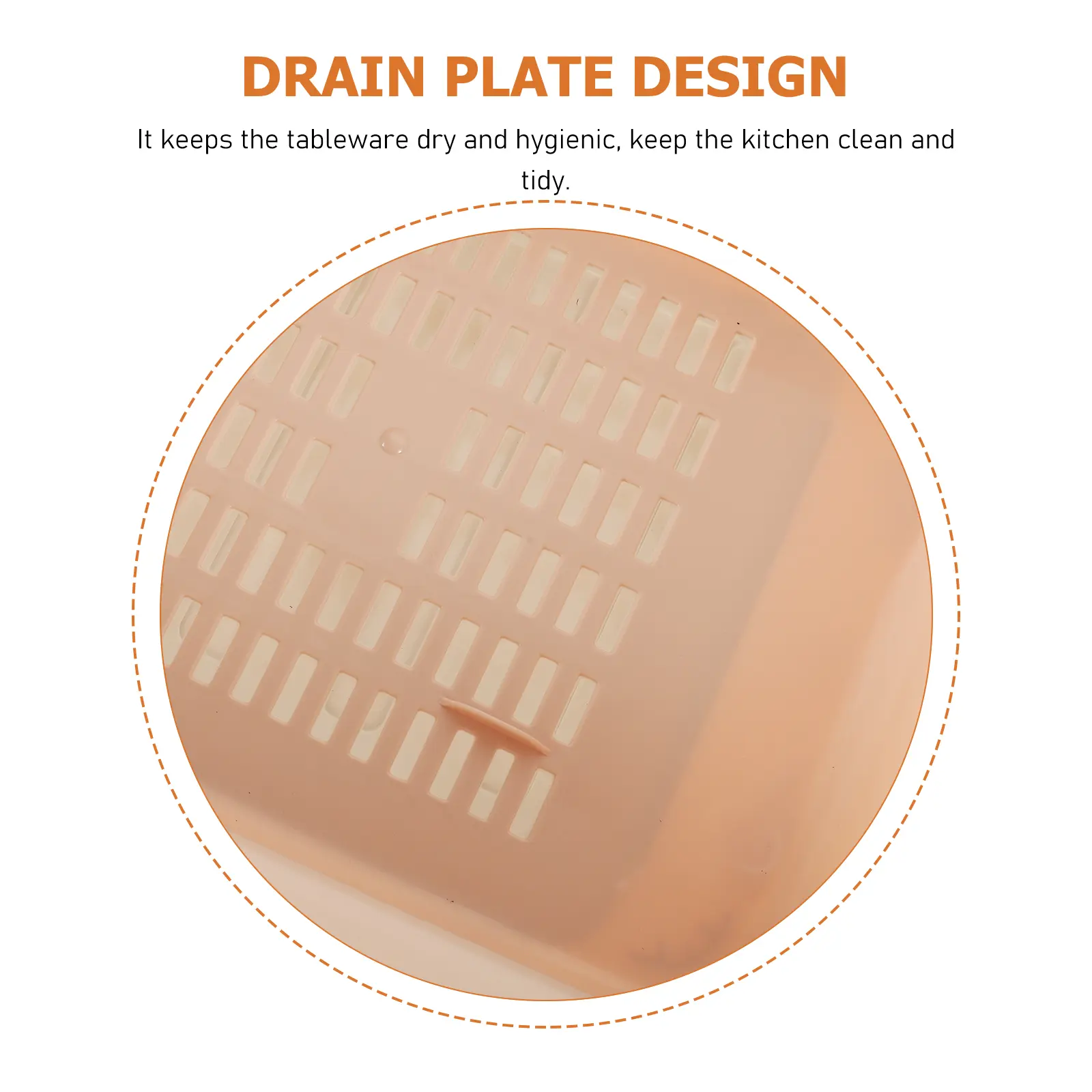 DRAIN PLATE DESIGN

It keeps the tableware dry and hygienic, keep the kitchen clean and tidy.